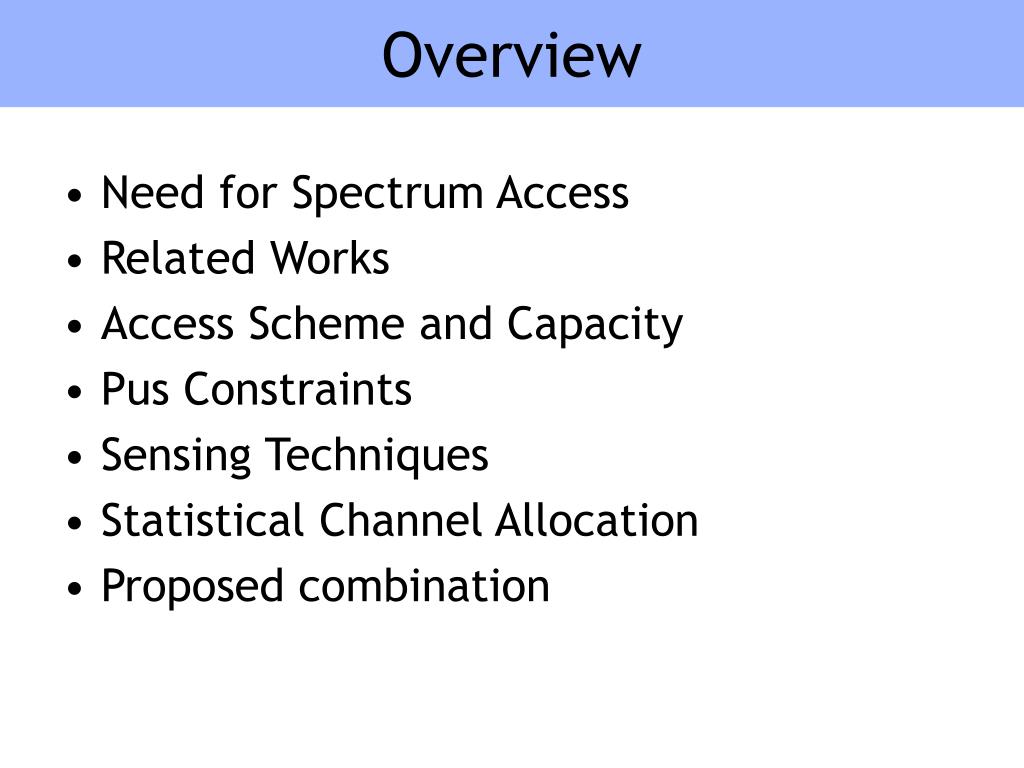 Overview

• Need for Spectrum Access
• Related Works
• Access Scheme and Capacity
• Pus Constraints
• Sensing Techniques
• Statistical Channel Allocation
• Proposed combination